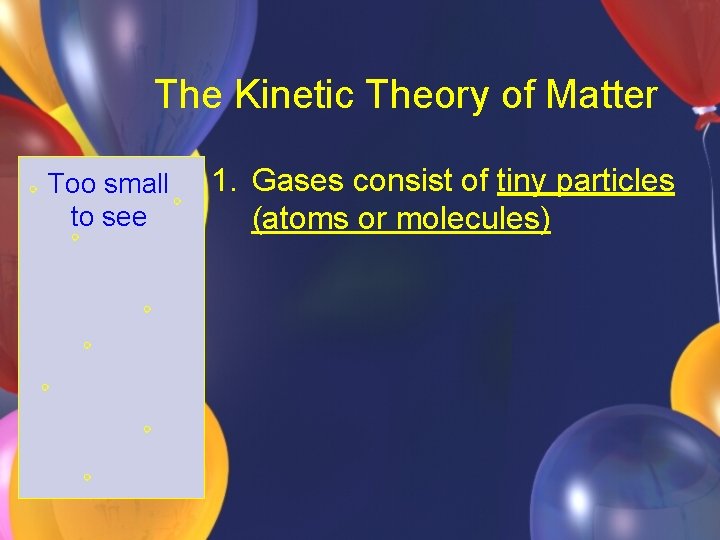 The Kinetic Theory of Matter

Too small to see

1. Gases consist of tiny particles (atoms or molecules)